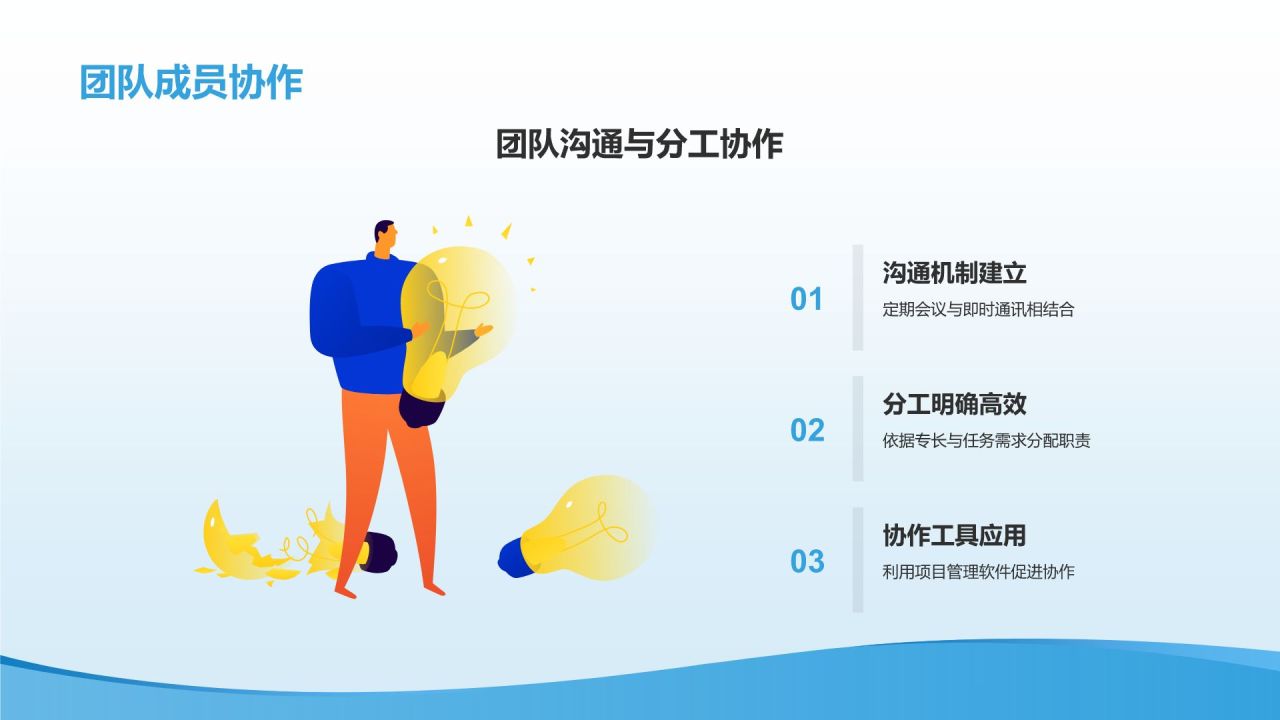 团队成员协作

团队沟通与分工协作

01
沟通机制建立
定期会议与即时通讯相结合

02
分工明确高效
依据专长与任务需求分配职责

03
协作工具应用
利用项目管理软件促进协作